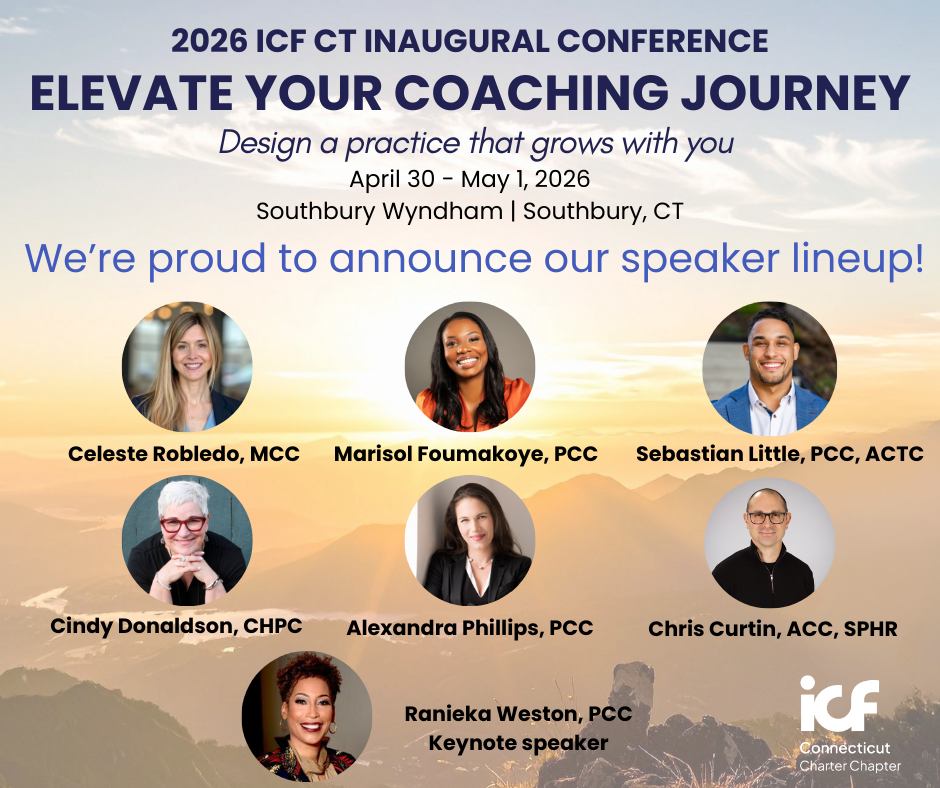 2026 ICF CT INAUGURAL CONFERENCE
ELEVATE YOUR COACHING JOURNEY
Design a practice that grows with you
April 30 - May 1, 2026
Southbury Wyndham | Southbury, CT

We're proud to announce our speaker lineup!

Celeste Robledo, MCC
Marisol Foumakoye, PCC
Sebastian Little, PCC, ACTC
Cindy Donaldson, CHPC
Alexandra Phillips, PCC
Chris Curtin, ACC, SPHR
Ranieka Weston, PCC
Keynote speaker

icf
Connecticut
Charter Chapter